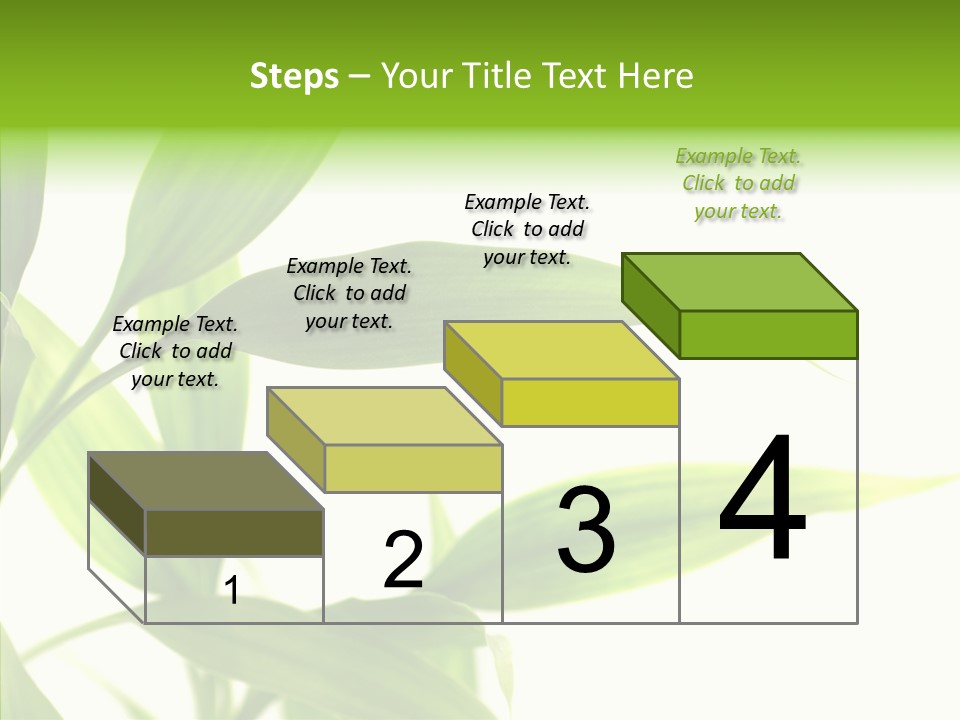 Steps – Your Title Text Here

Example Text. Click to add your text.

Example Text. Click to add your text.

Example Text. Click to add your text.

Example Text. Click to add your text.

1

2

3

4